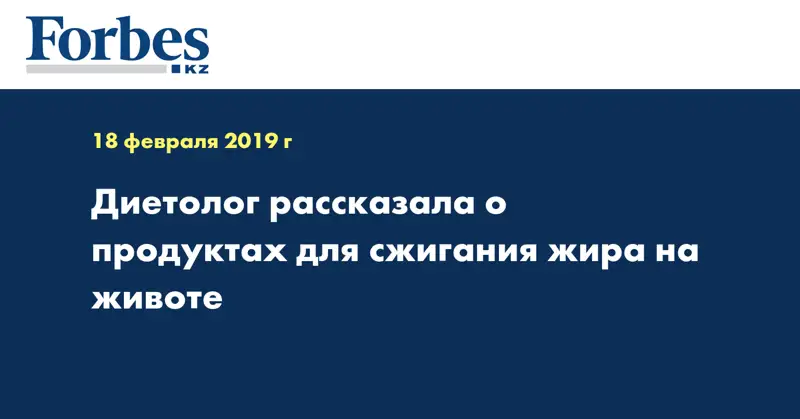 Forbes
KZ

18 февраля 2019 г

Диетолог рассказала о продуктах для сжигания жира на животе